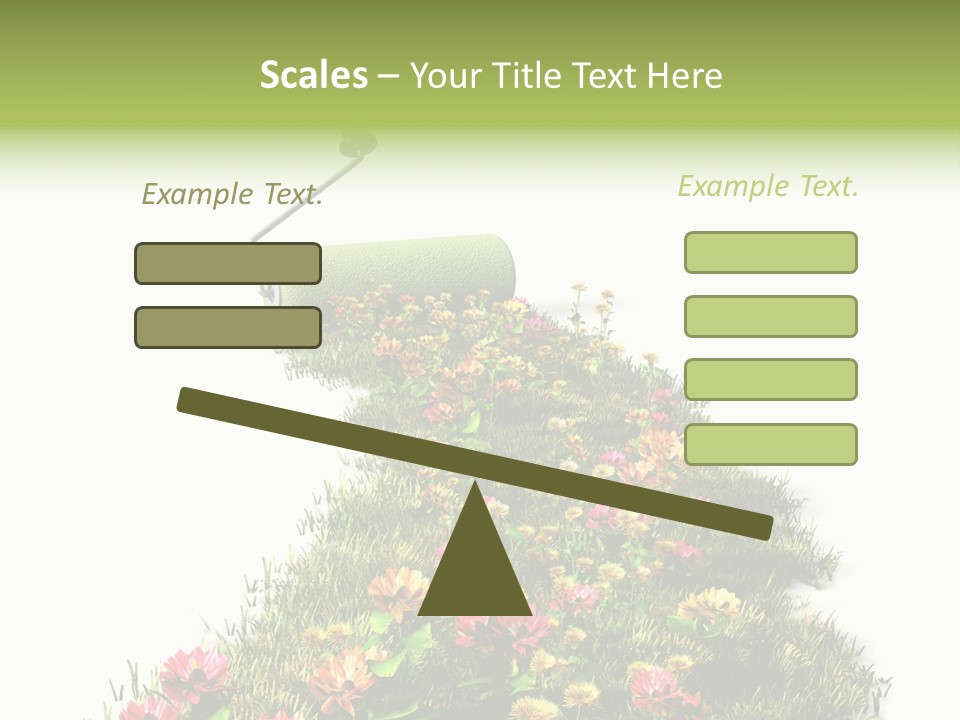 Scales – Your Title Text Here

Example Text.

Example Text.